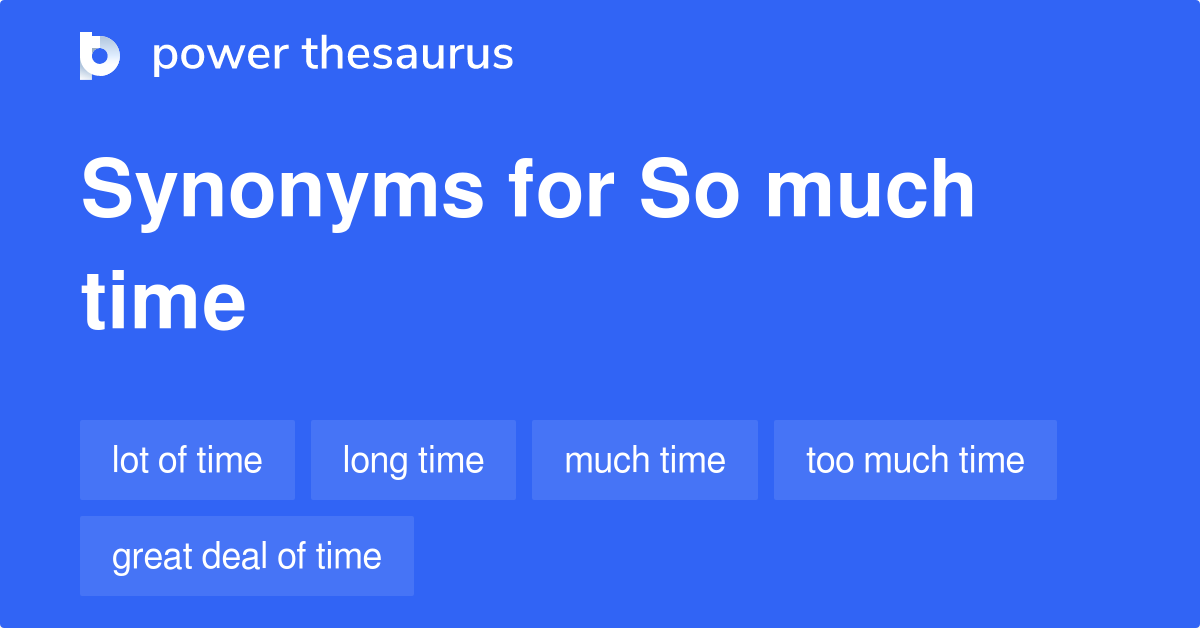 power thesaurus

Synonyms for So much time

lot of time
long time
much time
too much time
great deal of time